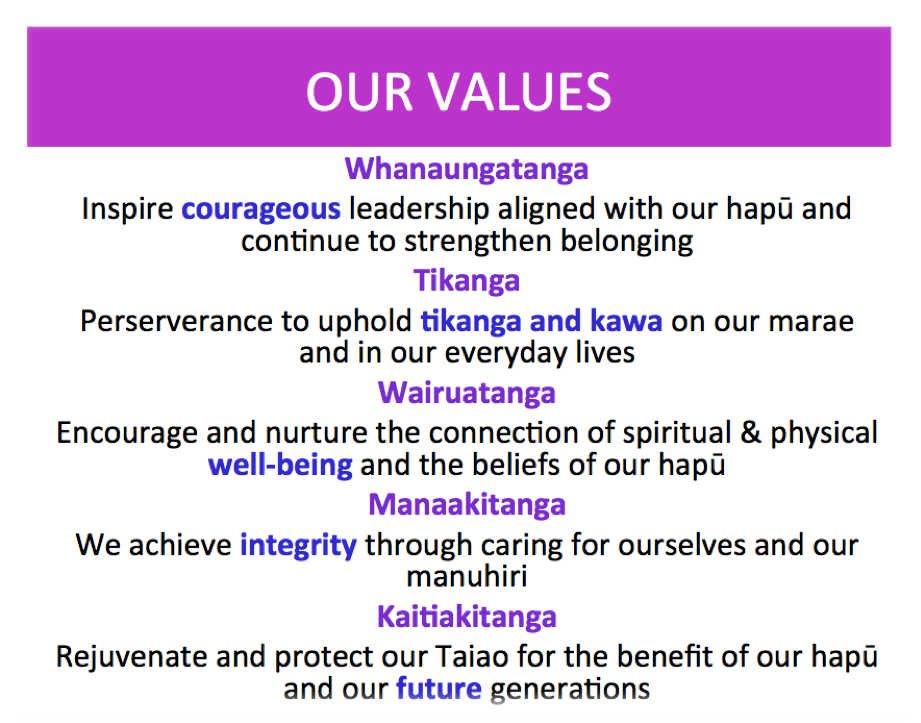 OUR VALUES

Whanaungatanga

Inspire courageous leadership aligned with our hapū and continue to strengthen belonging

Tikanga

Perserverance to uphold tikanga and kawa on our marae and in our everyday lives

Wairuatanga

Encourage and nurture the connection of spiritual & physical well-being and the beliefs of our hapū

Manaakitanga

We achieve integrity through caring for ourselves and our manuhiri

Kaitiakitanga

Rejuvenate and protect our Taiao for the benefit of our hapū and our future generations